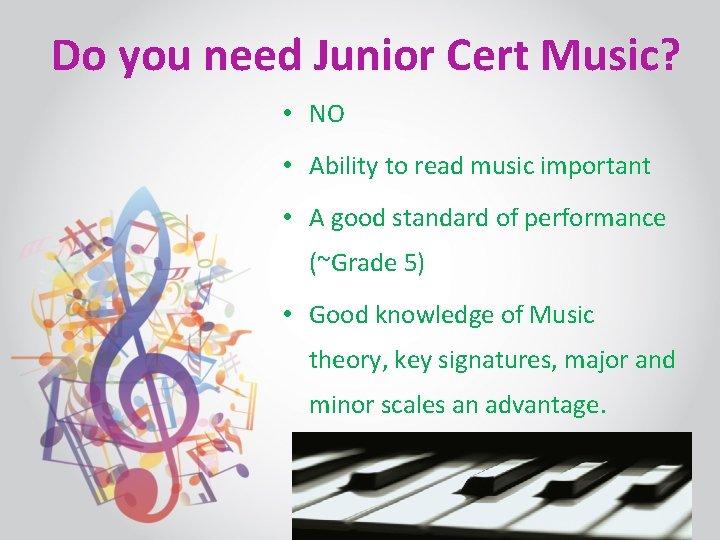 Do you need Junior Cert Music?

• NO

• Ability to read music important

• A good standard of performance (~Grade 5)

• Good knowledge of Music theory, key signatures, major and minor scales an advantage.